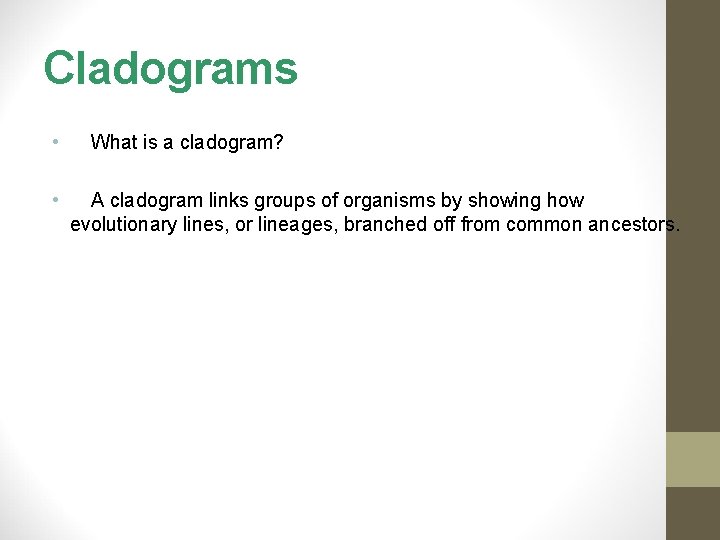 Cladograms

• What is a cladogram?

• A cladogram links groups of organisms by showing how evolutionary lines, or lineages, branched off from common ancestors.